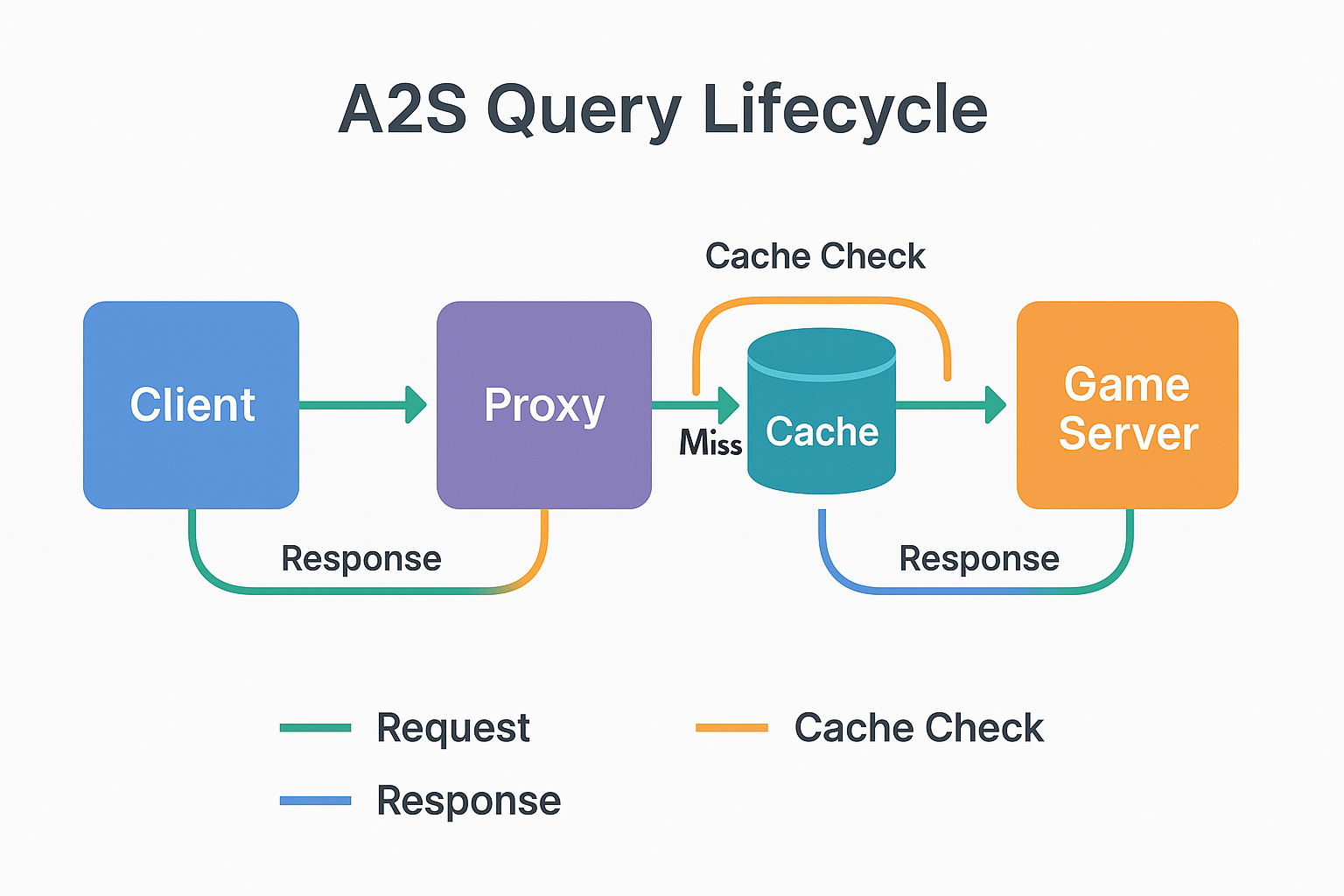 A2S Query Lifecycle

Cache Check

Client

Proxy

Miss

Cache

Game Server

Response

Response

Request

Cache Check

Response